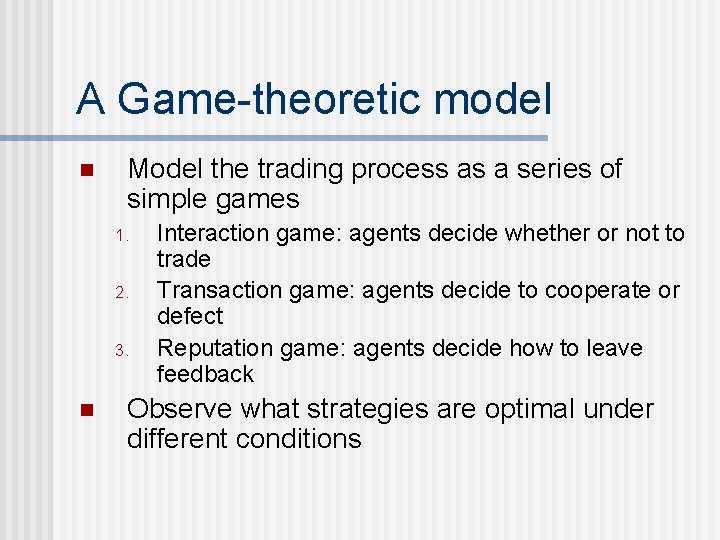 A Game-theoretic model

Model the trading process as a series of simple games

1. Interaction game: agents decide whether or not to trade
2. Transaction game: agents decide to cooperate or defect
3. Reputation game: agents decide how to leave feedback

Observe what strategies are optimal under different conditions